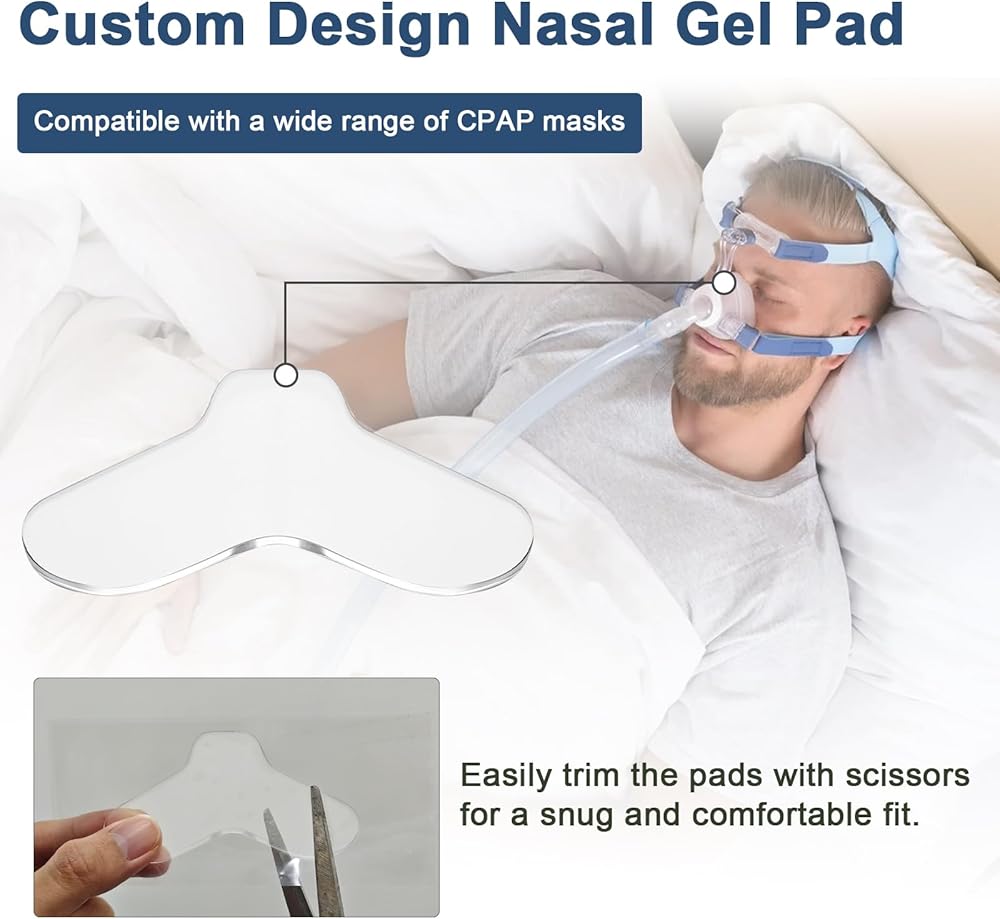 Custom Design Nasal Gel Pad

Compatible with a wide range of CPAP masks

Easily trim the pads with scissors for a snug and comfortable fit.